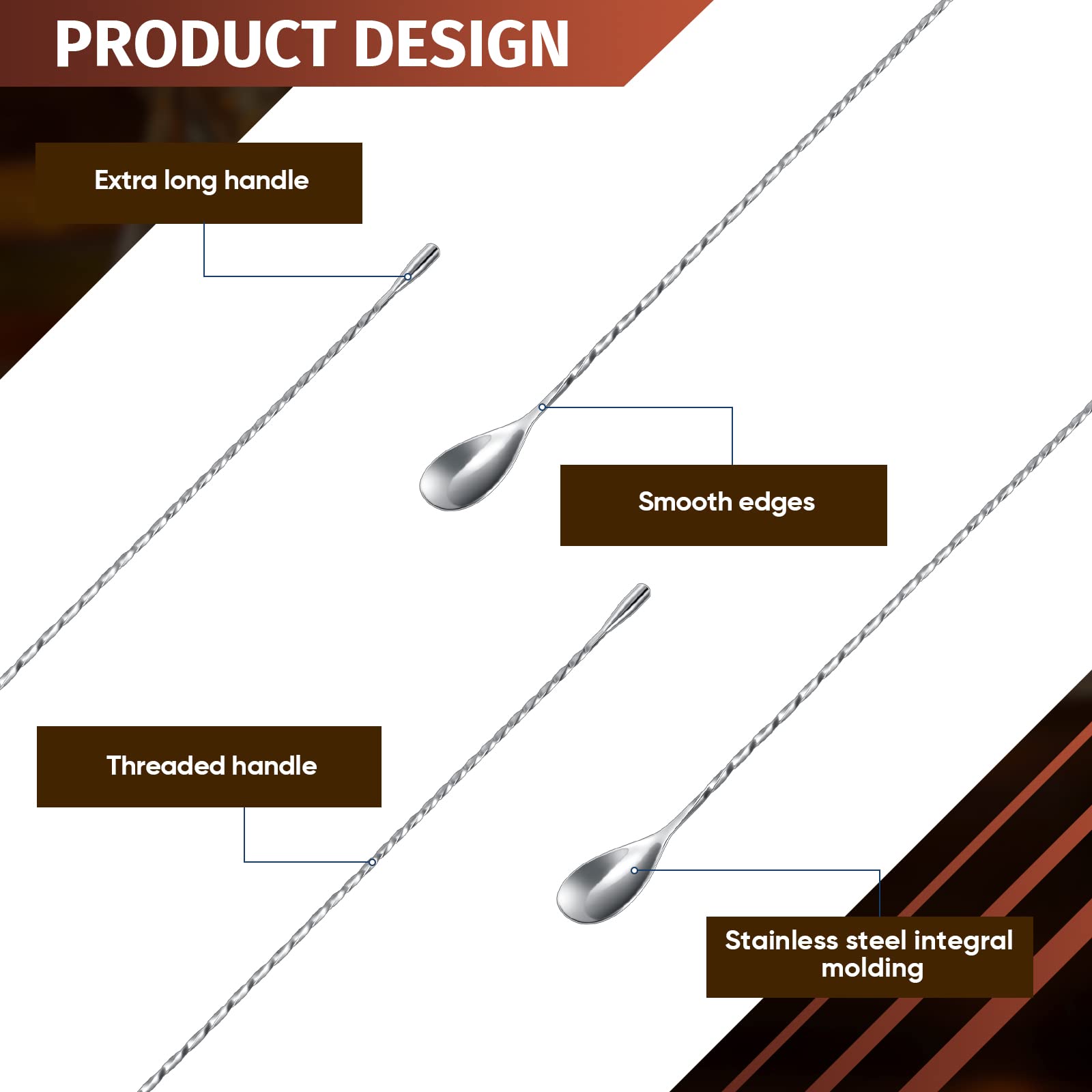 PRODUCT DESIGN

Extra long handle

Smooth edges

Threaded handle

Stainless steel integral molding